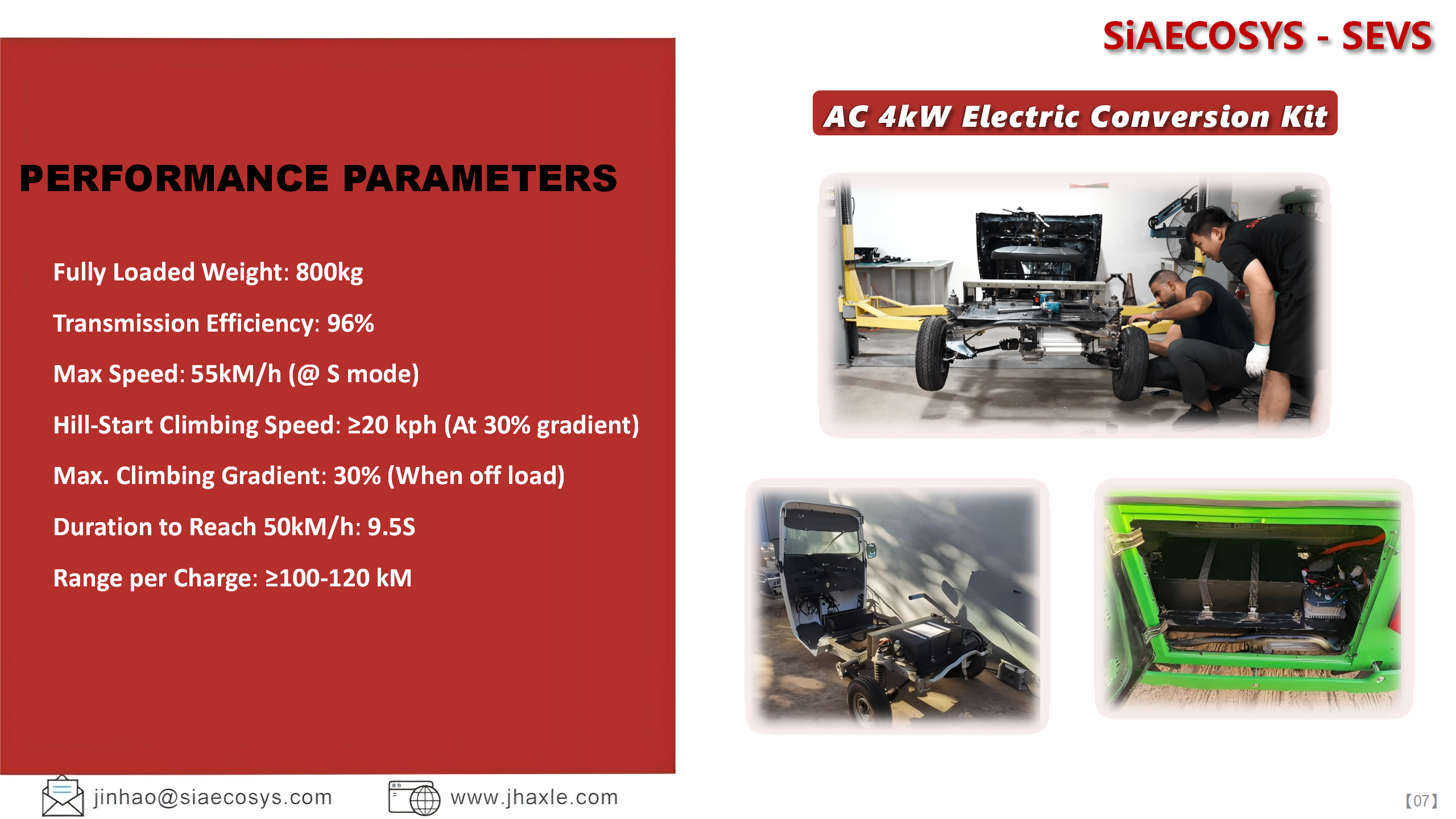 SiAECOSYS - SEVS

AC 4kW Electric Conversion Kit

PERFORMANCE PARAMETERS

Fully Loaded Weight: 800kg

Transmission Efficiency: 96%

Max Speed: 55kM/h (@ S mode)

Hill-Start Climbing Speed: ≥20 kph (At 30% gradient)

Max. Climbing Gradient: 30% (When off load)

Duration to Reach 50kM/h: 9.5S

Range per Charge: ≥100-120 kM

jinhao@siaecosys.com

www.jhaxle.com

【07】